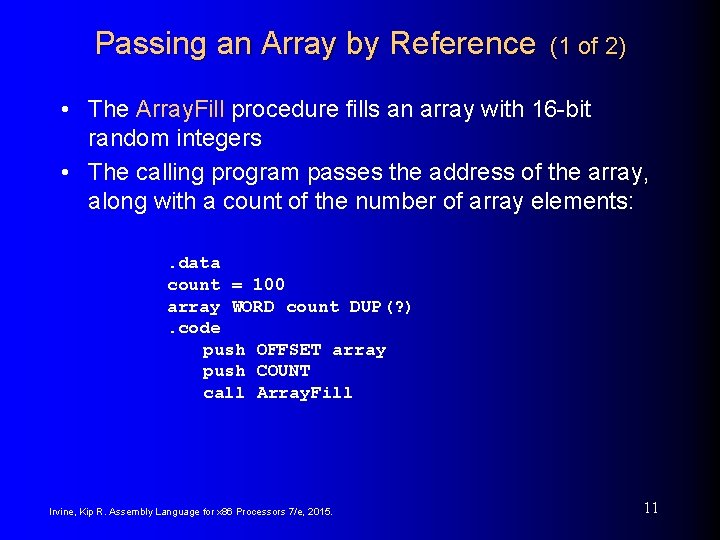 Passing an Array by Reference (1 of 2)

• The ArrayFill procedure fills an array with 16-bit random integers

• The calling program passes the address of the array, along with a count of the number of array elements:

.data
count = 100
array WORD count DUP(?)
.code
push OFFSET array
push COUNT
call ArrayFill

Irvine, Kip R. Assembly Language for x86 Processors 7/e, 2015.

11